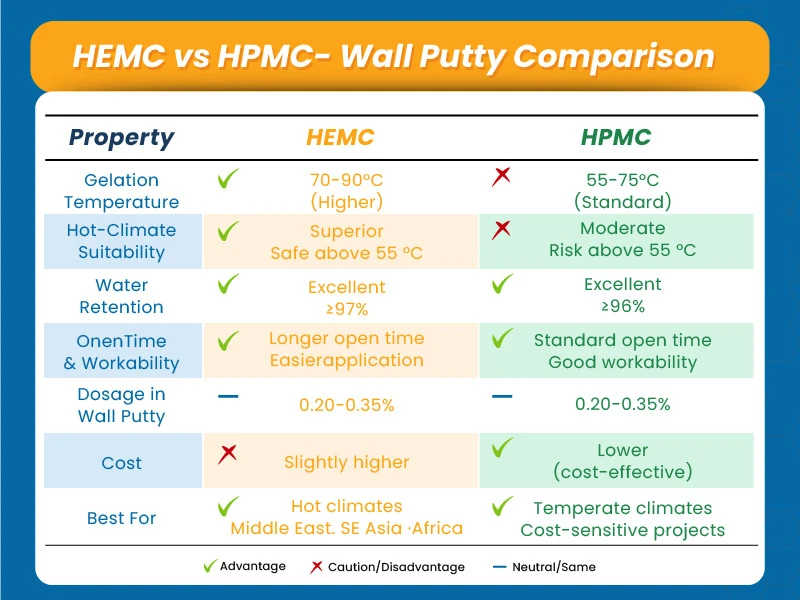 HEMC vs HPMC- Wall Putty Comparison

| Property | HEMC | HPMC |
|---|---|---|
| Gelation Temperature | ✓ 70-90°C (Higher) | ✗ 55-75°C (Standard) |
| Hot-Climate Suitability | ✓ Superior Safe above 55 °C | ✗ Moderate Risk above 55 °C |
| Water Retention | ✓ Excellent ≥97% | ✓ Excellent ≥96% |
| OnenTime & Workability | ✓ Longer open time Easierapplication | ✓ Standard open time Good workability |
| Dosage in Wall Putty | — 0.20-0.35% | — 0.20-0.35% |
| Cost | ✗ Slightly higher | ✓ Lower (cost-effective) |
| Best For | ✓ Hot climates Middle East. SE Asia ·Africa | ✓ Temperate climates Cost-sensitive projects |

✓ Advantage ✗ Caution/Disadvantage — Neutral/Same